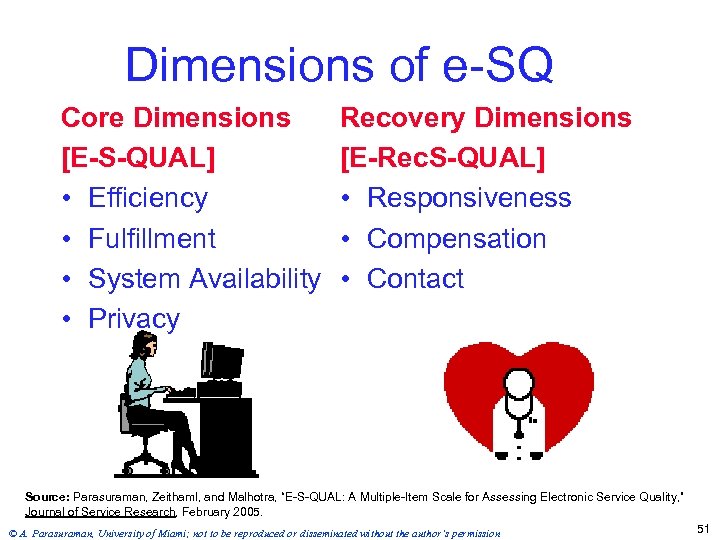 Dimensions of e-SQ

Core Dimensions
[E-S-QUAL]
• Efficiency
• Fulfillment
• System Availability
• Privacy

Recovery Dimensions
[E-RecS-QUAL]
• Responsiveness
• Compensation
• Contact

Source: Parasuraman, Zeithaml, and Malhotra, "E-S-QUAL: A Multiple-Item Scale for Assessing Electronic Service Quality," Journal of Service Research, February 2005.

© A. Parasuraman, University of Miami; not to be reproduced or disseminated without the author's permission

51